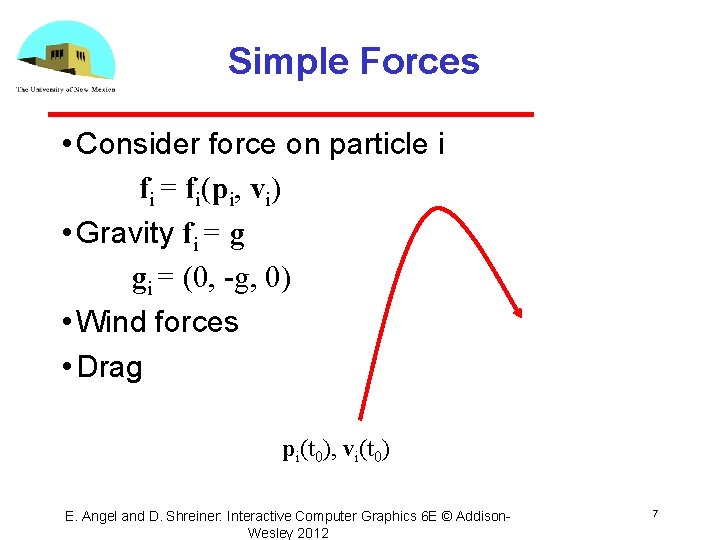 The University of New Mexico

Simple Forces

• Consider force on particle i

$\mathbf{f}_i = \mathbf{f}_i(\mathbf{p}_i, \mathbf{v}_i)$

• Gravity $\mathbf{f}_i = \mathbf{g}$

$\mathbf{g}_i = (0, -g, 0)$

• Wind forces

• Drag

$\mathbf{p}_i(t_0), \mathbf{v}_i(t_0)$

E. Angel and D. Shreiner: Interactive Computer Graphics 6E © Addison-Wesley 2012

7